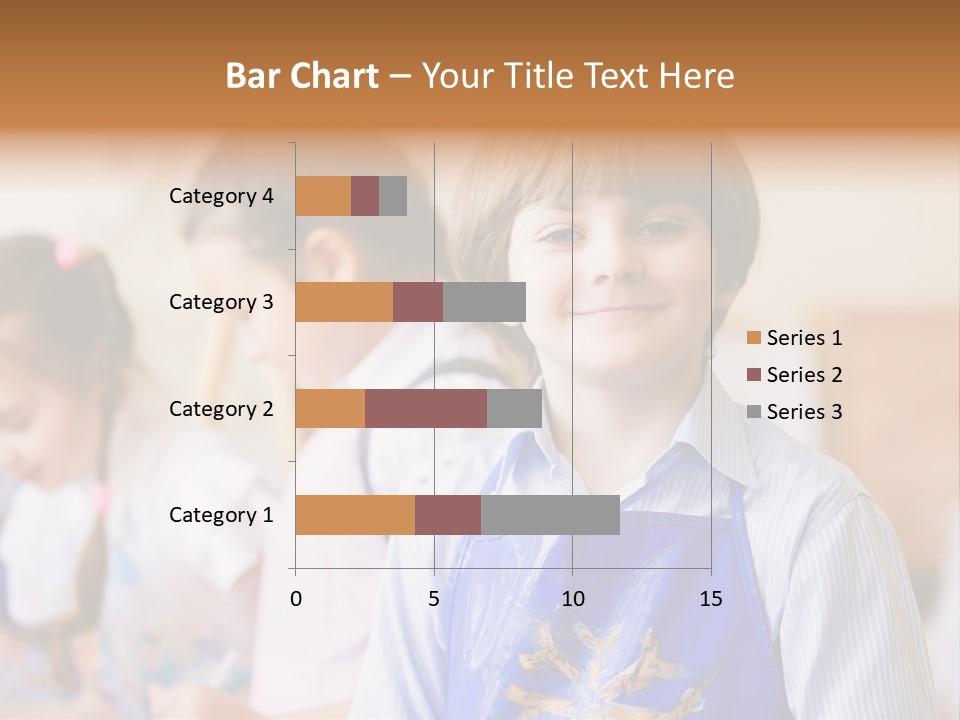 Bar Chart – Your Title Text Here

Category 4
Category 3
Category 2
Category 1

0
5
10
15

Series 1
Series 2
Series 3